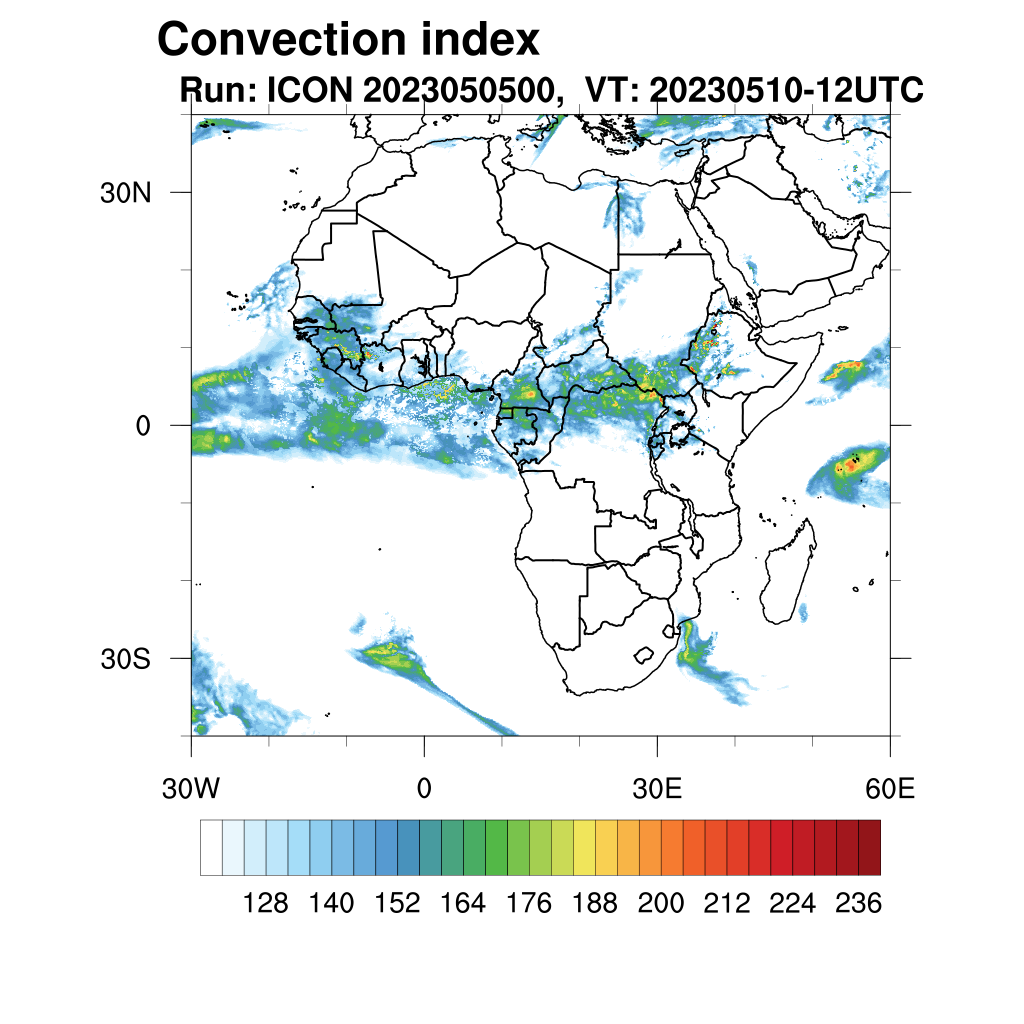 Convection index
Run: ICON 2023050500, VT: 20230510-12UTC

30N
0
30S

30W
0
30E
60E

128 140 152 164 176 188 200 212 224 236